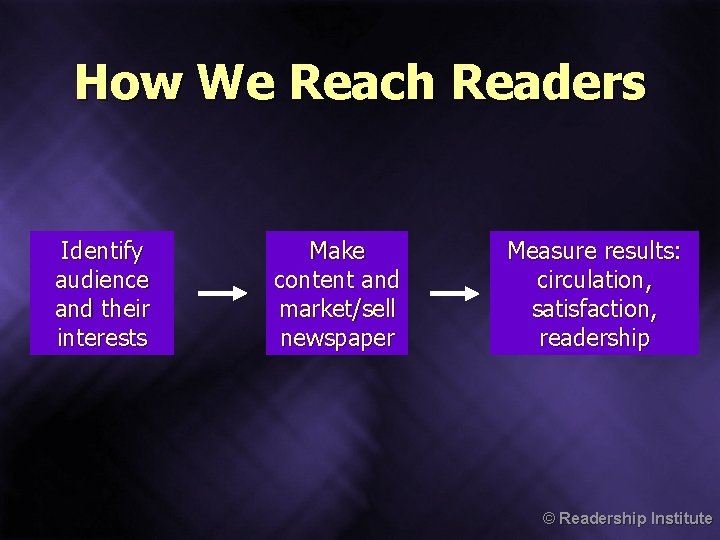 How We Reach Readers

Identify audience and their interests

Make content and market/sell newspaper

Measure results: circulation, satisfaction, readership

© Readership Institute